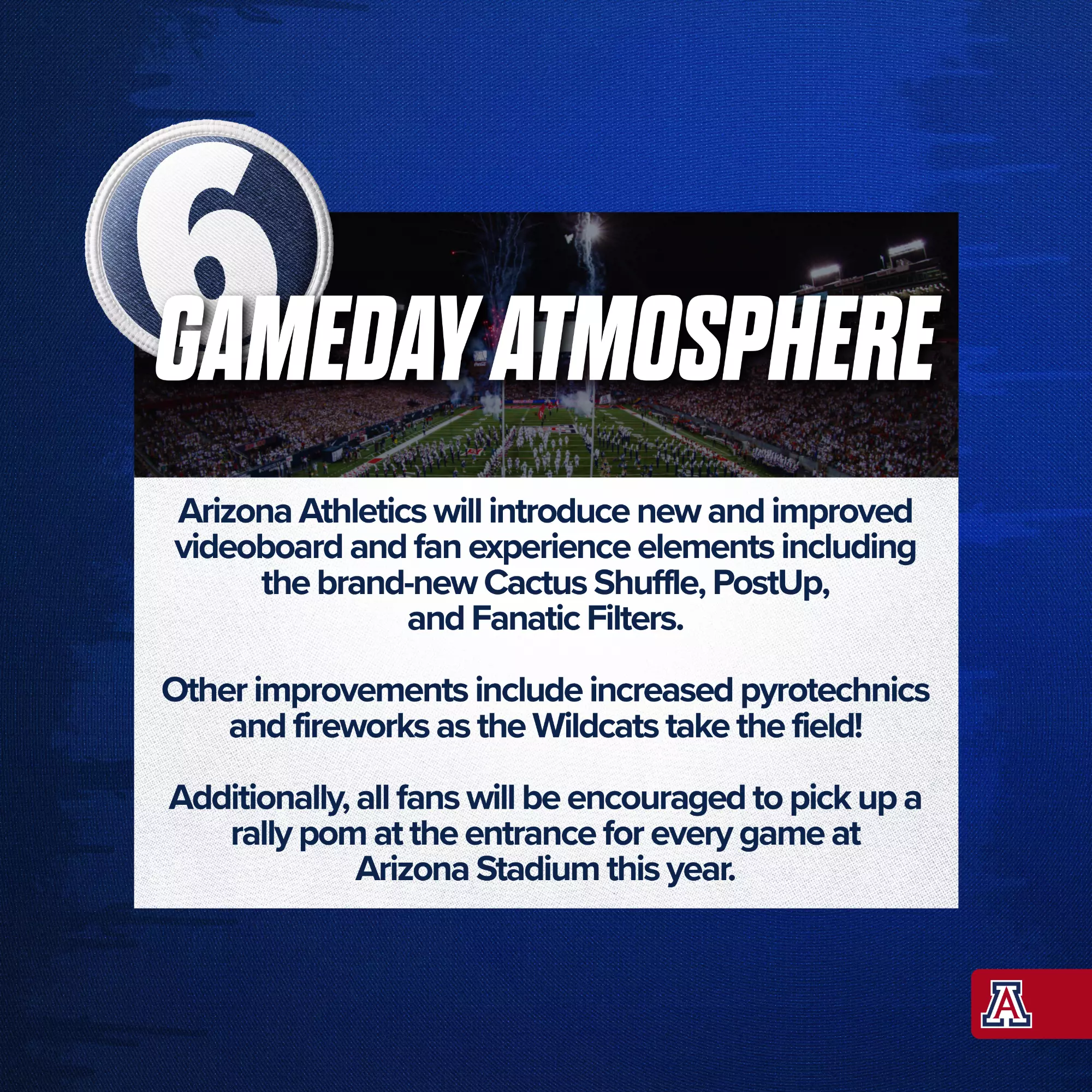 6

GAMEDAY ATMOSPHERE

Arizona Athletics will introduce new and improved videoboard and fan experience elements including the brand-new Cactus Shuffle, PostUp, and Fanatic Filters.

Other improvements include increased pyrotechnics and fireworks as the Wildcats take the field!

Additionally, all fans will be encouraged to pick up a rally pom at the entrance for every game at Arizona Stadium this year.

A